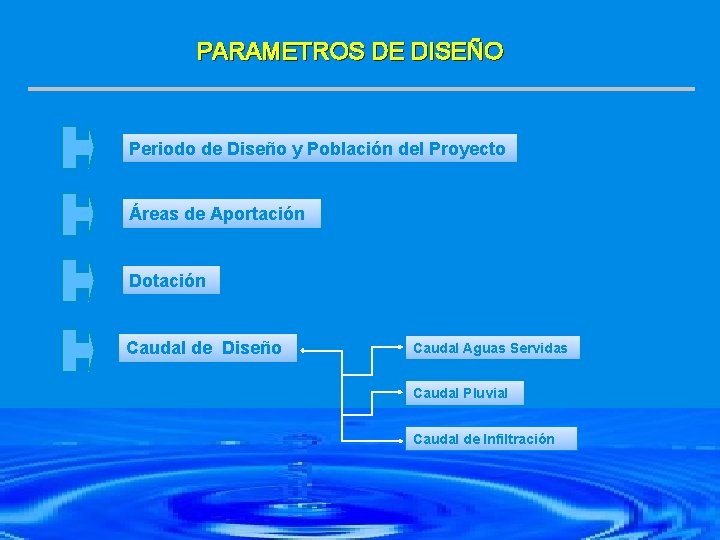 PARAMETROS DE DISEÑO

Periodo de Diseño y Población del Proyecto

Áreas de Aportación

Dotación

Caudal de Diseño

Caudal Aguas Servidas

Caudal Pluvial

Caudal de Infiltración